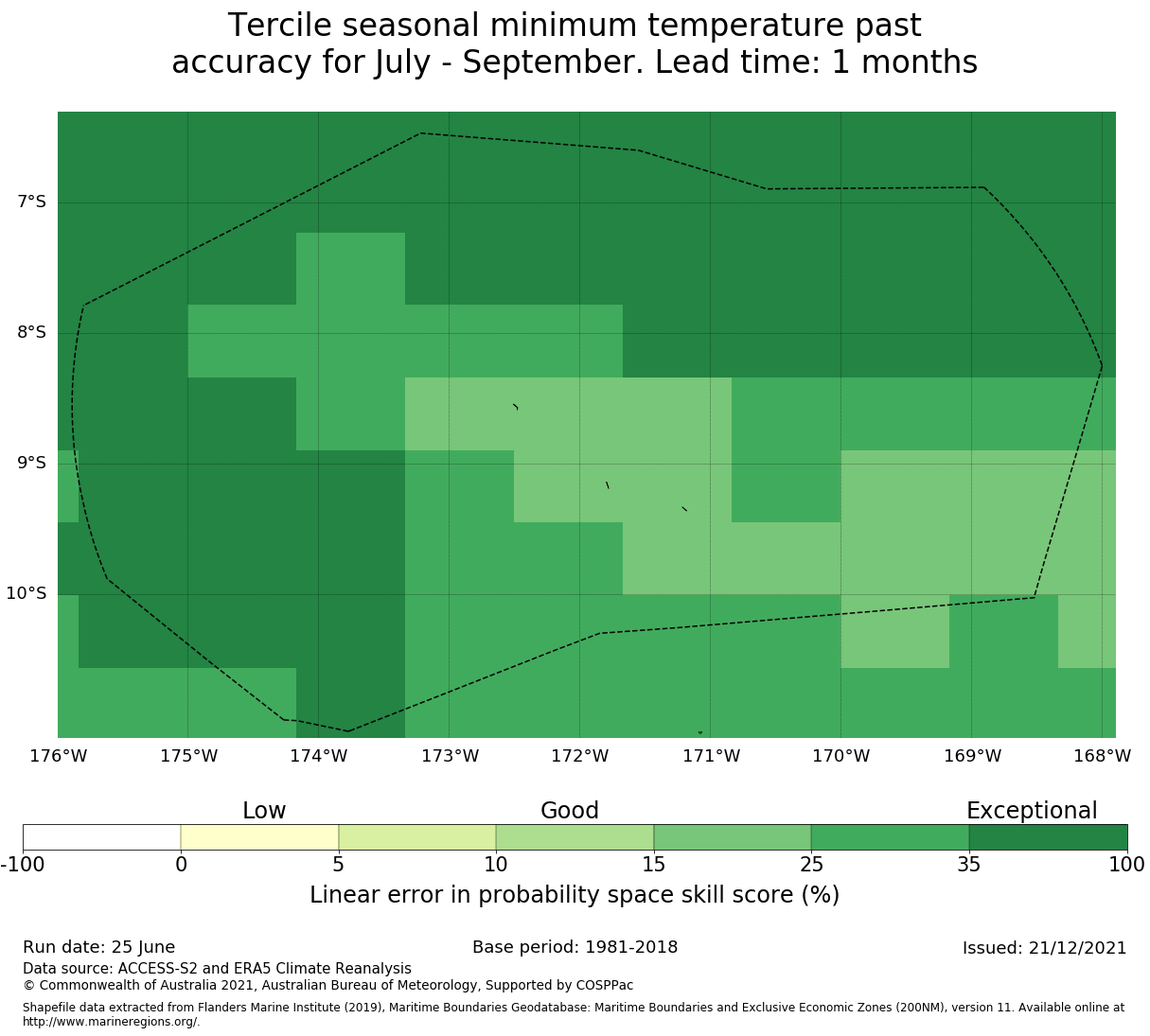 Tercile seasonal minimum temperature past accuracy for July - September. Lead time: 1 months

7°S
8°S
9°S
10°S

176°W 175°W 174°W 173°W 172°W 171°W 170°W 169°W 168°W

Low Good Exceptional

-100 0 5 10 15 25 35 100

Linear error in probability space skill score (%)

Run date: 25 June
Base period: 1981-2018
Issued: 21/12/2021

Data source: ACCESS-S2 and ERA5 Climate Reanalysis
© Commonwealth of Australia 2021, Australian Bureau of Meteorology, Supported by COSPPac

Shapefile data extracted from Flanders Marine Institute (2019), Maritime Boundaries Geodatabase: Maritime Boundaries and Exclusive Economic Zones (200NM), version 11. Available online at http://www.marineregions.org/.